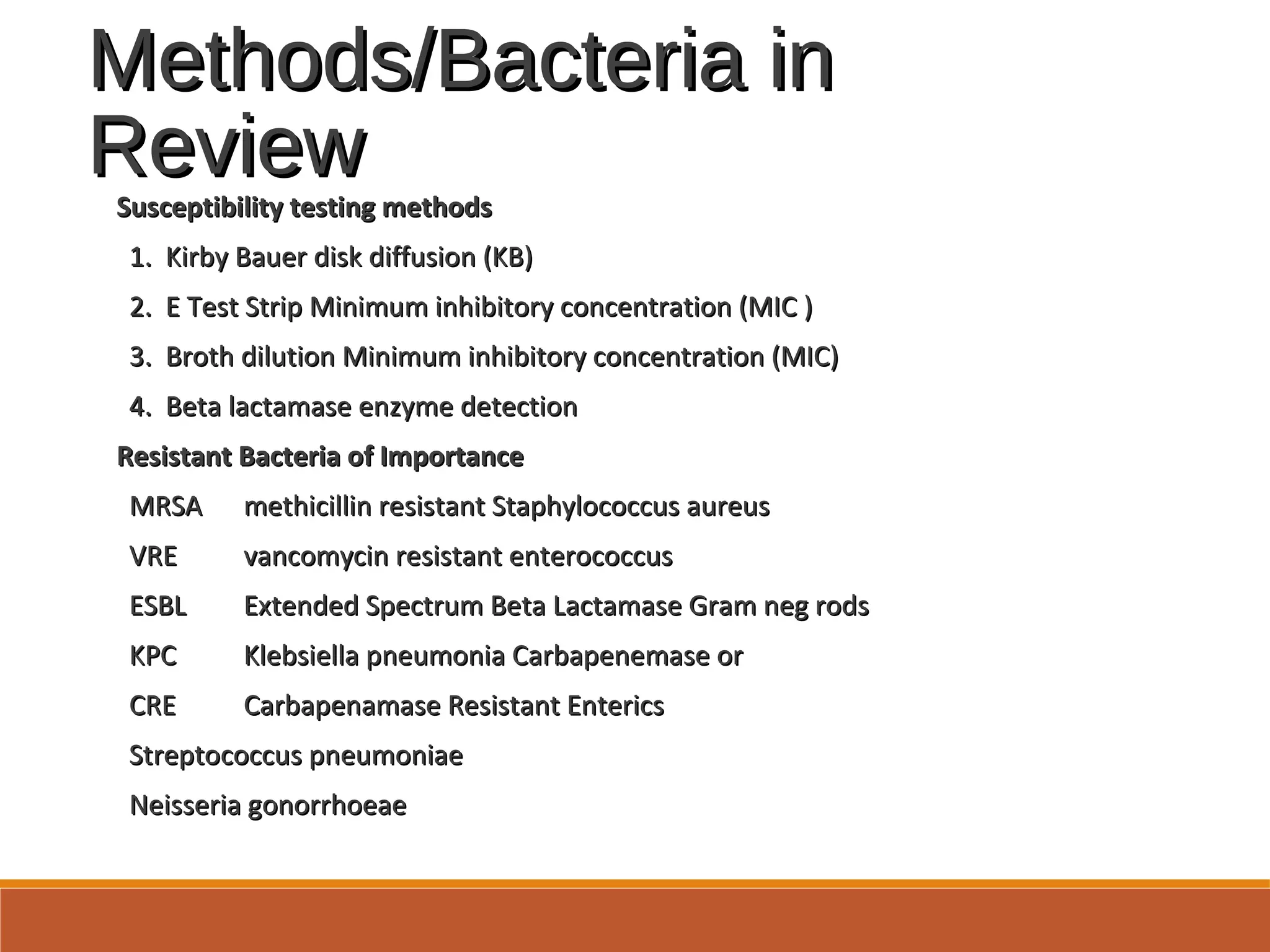 Methods/Bacteria in Review

Susceptibility testing methods

1. Kirby Bauer disk diffusion (KB)

2. E Test Strip Minimum inhibitory concentration (MIC )

3. Broth dilution Minimum inhibitory concentration (MIC)

4. Beta lactamase enzyme detection

Resistant Bacteria of Importance

MRSA methicillin resistant Staphylococcus aureus

VRE vancomycin resistant enterococcus

ESBL Extended Spectrum Beta Lactamase Gram neg rods

KPC Klebsiella pneumonia Carbapenemase or

CRE Carbapenamase Resistant Enterics

Streptococcus pneumoniae

Neisseria gonorrhoeae